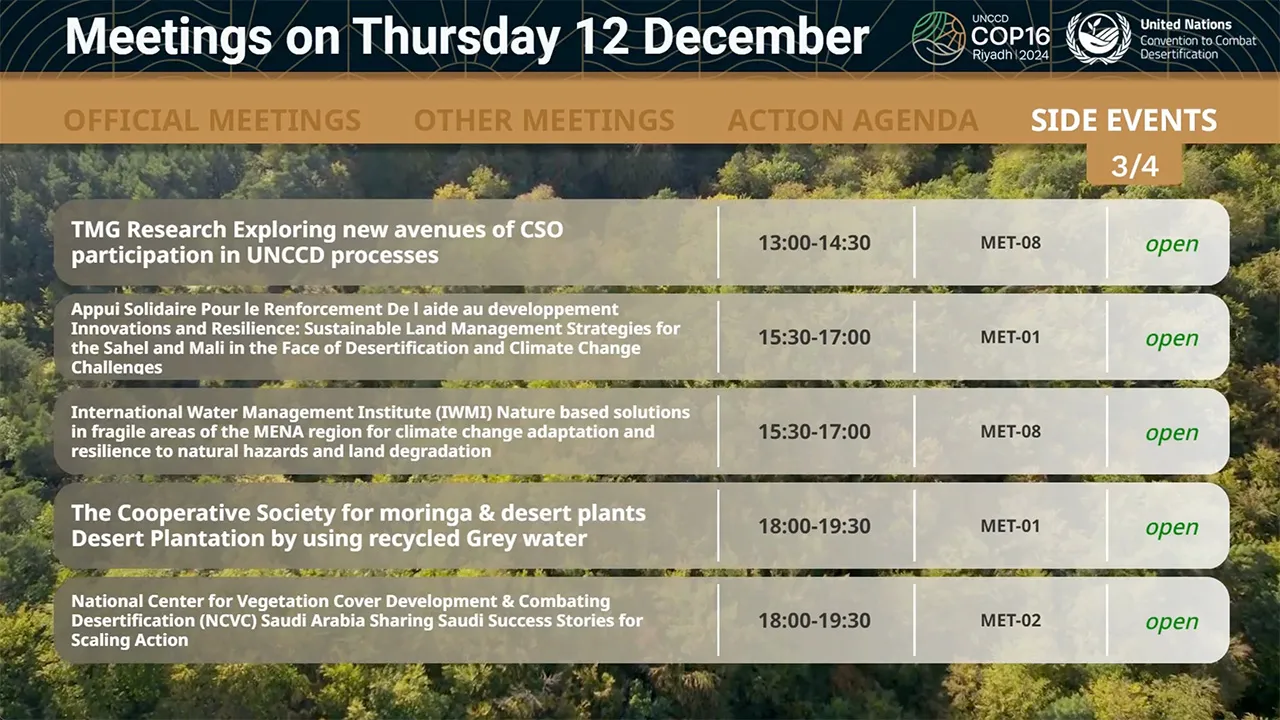 Meetings on Thursday 12 December

UNCCD COP16 Riyadh 2024

United Nations Convention to Combat Desertification

OFFICIAL MEETINGS OTHER MEETINGS ACTION AGENDA SIDE EVENTS

3/4

| | | | |
|---|---|---|---|
| TMG Research Exploring new avenues of CSO participation in UNCCD processes | 13:00-14:30 | MET-08 | open |
| Appui Solidaire Pour le Renforcement De l aide au developpement Innovations and Resilience: Sustainable Land Management Strategies for the Sahel and Mali in the Face of Desertification and Climate Change Challenges | 15:30-17:00 | MET-01 | open |
| International Water Management Institute (IWMI) Nature based solutions in fragile areas of the MENA region for climate change adaptation and resilience to natural hazards and land degradation | 15:30-17:00 | MET-08 | open |
| The Cooperative Society for moringa & desert plants Desert Plantation by using recycled Grey water | 18:00-19:30 | MET-01 | open |
| National Center for Vegetation Cover Development & Combating Desertification (NCVC) Saudi Arabia Sharing Saudi Success Stories for Scaling Action | 18:00-19:30 | MET-02 | open |